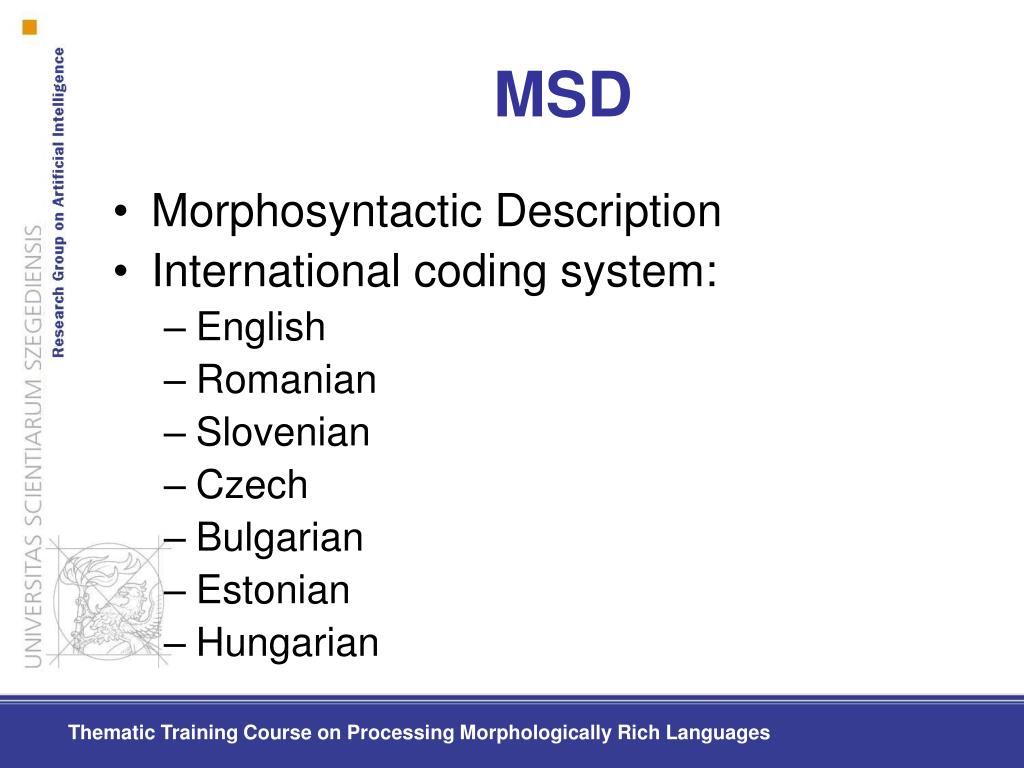 UNIVERSITAS SCIENTIARUM SZEGEDIENSIS
Research Group on Artificial Intelligence

MSD

• Morphosyntactic Description
• International coding system:
– English
– Romanian
– Slovenian
– Czech
– Bulgarian
– Estonian
– Hungarian

Thematic Training Course on Processing Morphologically Rich Languages